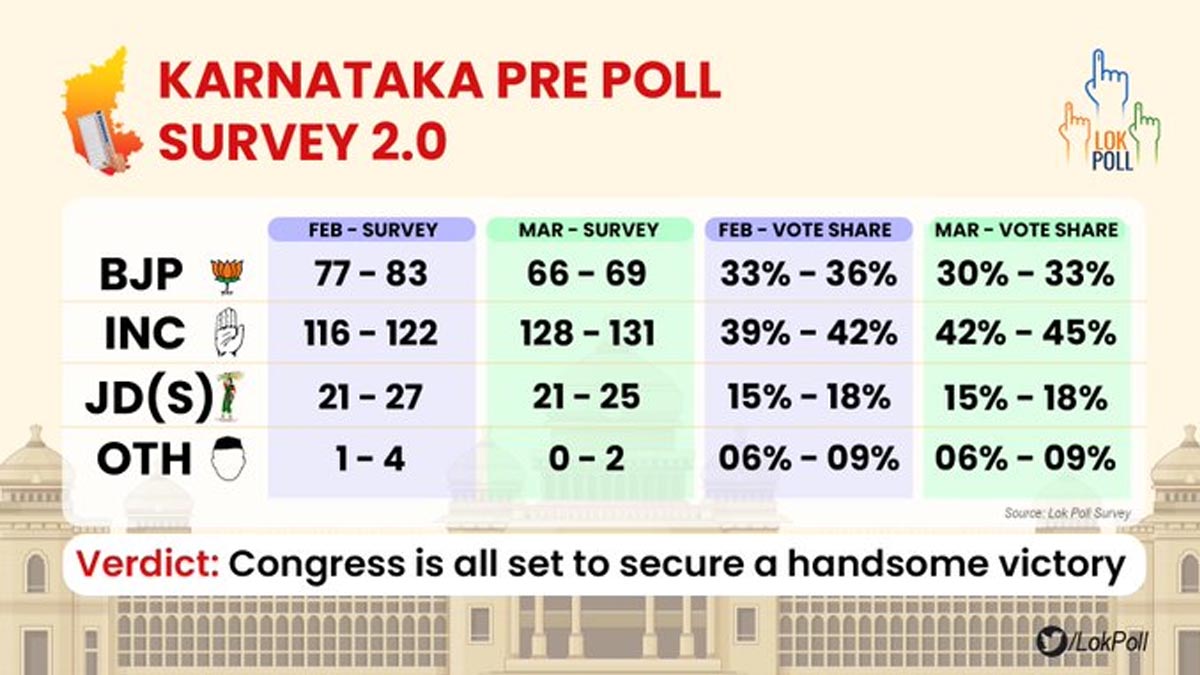 KARNATAKA PRE POLL SURVEY 2.0

LOK POLL

| | FEB - SURVEY | MAR - SURVEY | FEB - VOTE SHARE | MAR - VOTE SHARE |
|---|---|---|---|---|
| BJP | 77 - 83 | 66 - 69 | 33% - 36% | 30% - 33% |
| INC | 116 - 122 | 128 - 131 | 39% - 42% | 42% - 45% |
| JD(S) | 21 - 27 | 21 - 25 | 15% - 18% | 15% - 18% |
| OTH | 1 - 4 | 0 - 2 | 06% - 09% | 06% - 09% |

Source: Lok Poll Survey

Verdict: Congress is all set to secure a handsome victory

/LokPoll